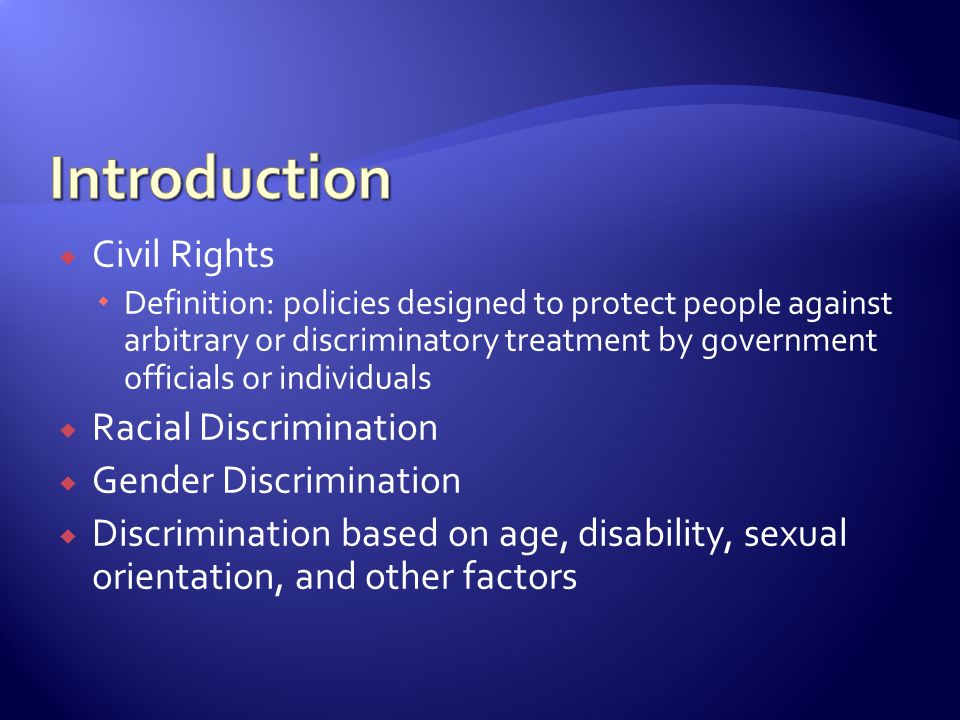 Introduction

Civil Rights

Definition: policies designed to protect people against arbitrary or discriminatory treatment by government officials or individuals

Racial Discrimination

Gender Discrimination

Discrimination based on age, disability, sexual orientation, and other factors